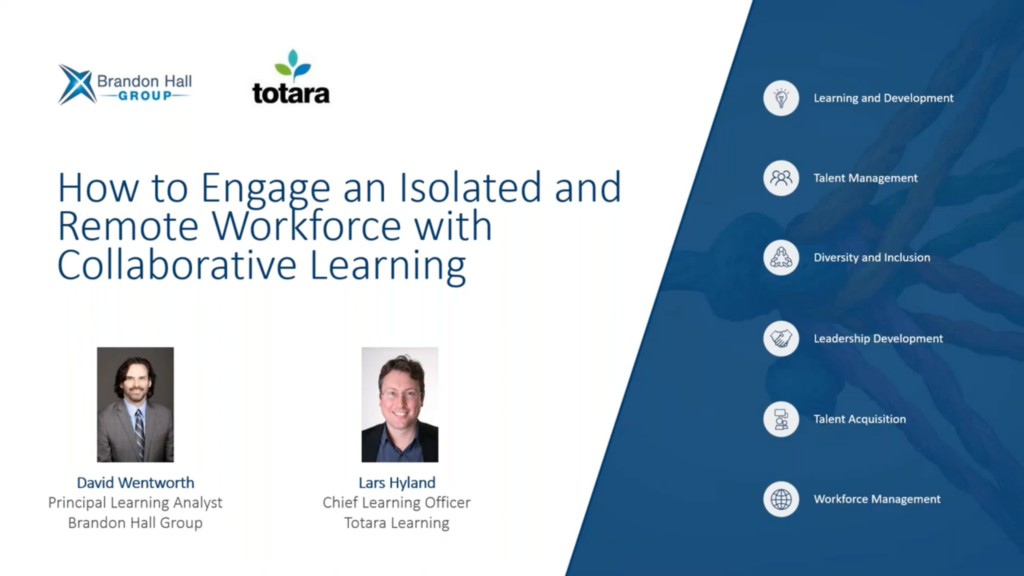 Brandon Hall GROUP

totara

How to Engage an Isolated and Remote Workforce with Collaborative Learning

David Wentworth
Principal Learning Analyst
Brandon Hall Group

Lars Hyland
Chief Learning Officer
Totara Learning

Learning and Development

Talent Management

Diversity and Inclusion

Leadership Development

Talent Acquisition

Workforce Management